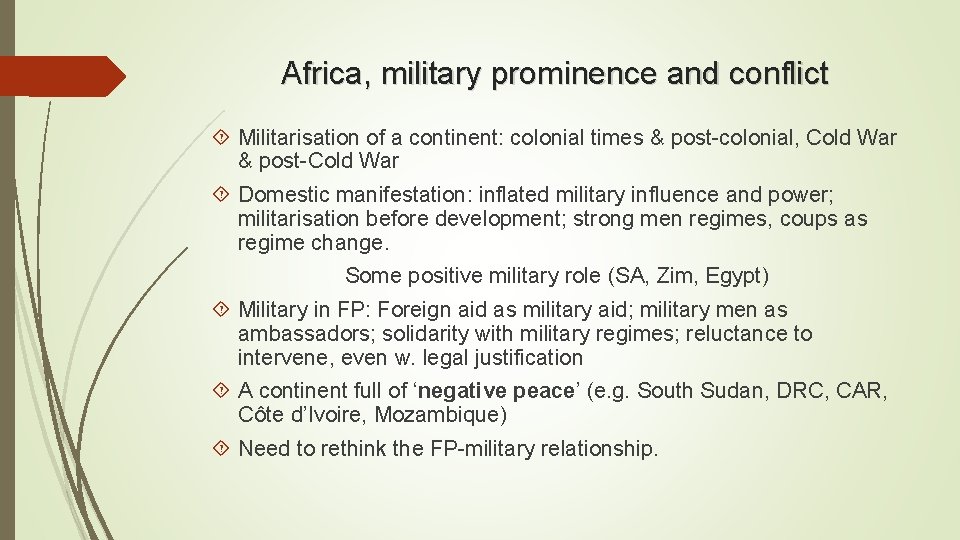 Africa, military prominence and conflict

Militarisation of a continent: colonial times & post-colonial, Cold War & post-Cold War

Domestic manifestation: inflated military influence and power; militarisation before development; strong men regimes, coups as regime change.

Some positive military role (SA, Zim, Egypt)

Military in FP: Foreign aid as military aid; military men as ambassadors; solidarity with military regimes; reluctance to intervene, even w. legal justification

A continent full of ‘negative peace’ (e.g. South Sudan, DRC, CAR, Côte d’Ivoire, Mozambique)

Need to rethink the FP-military relationship.